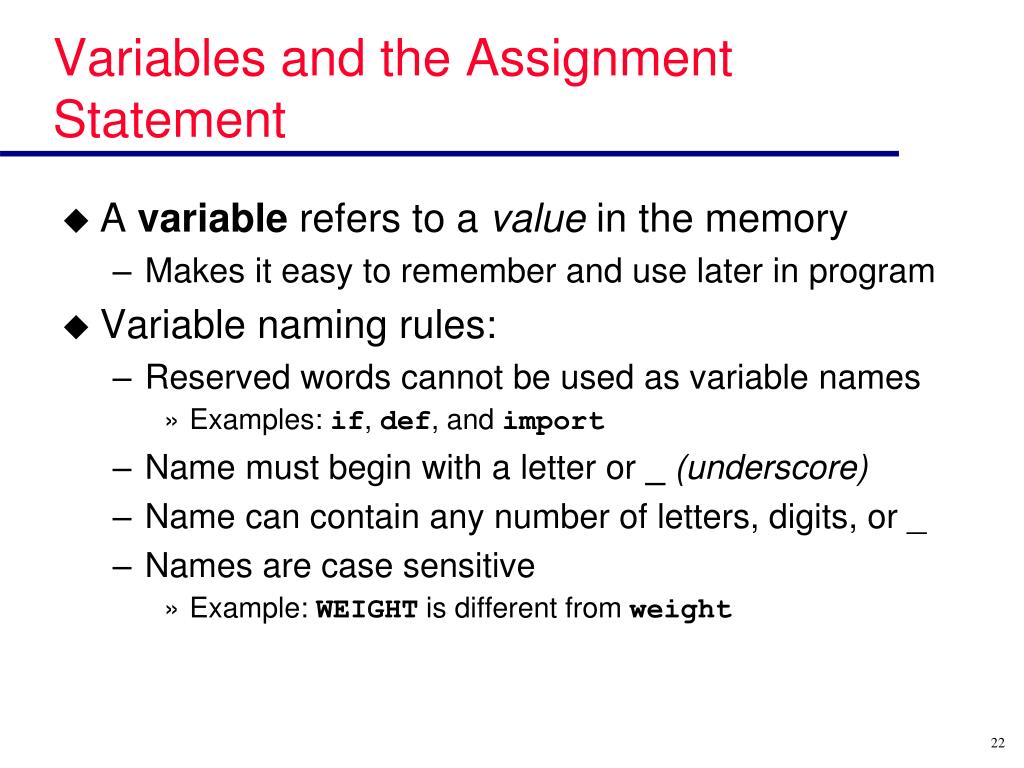 Variables and the Assignment Statement

◆ A variable refers to a value in the memory
– Makes it easy to remember and use later in program

◆ Variable naming rules:
– Reserved words cannot be used as variable names
» Examples: if, def, and import
– Name must begin with a letter or _ (underscore)
– Name can contain any number of letters, digits, or _
– Names are case sensitive
» Example: WEIGHT is different from weight

22